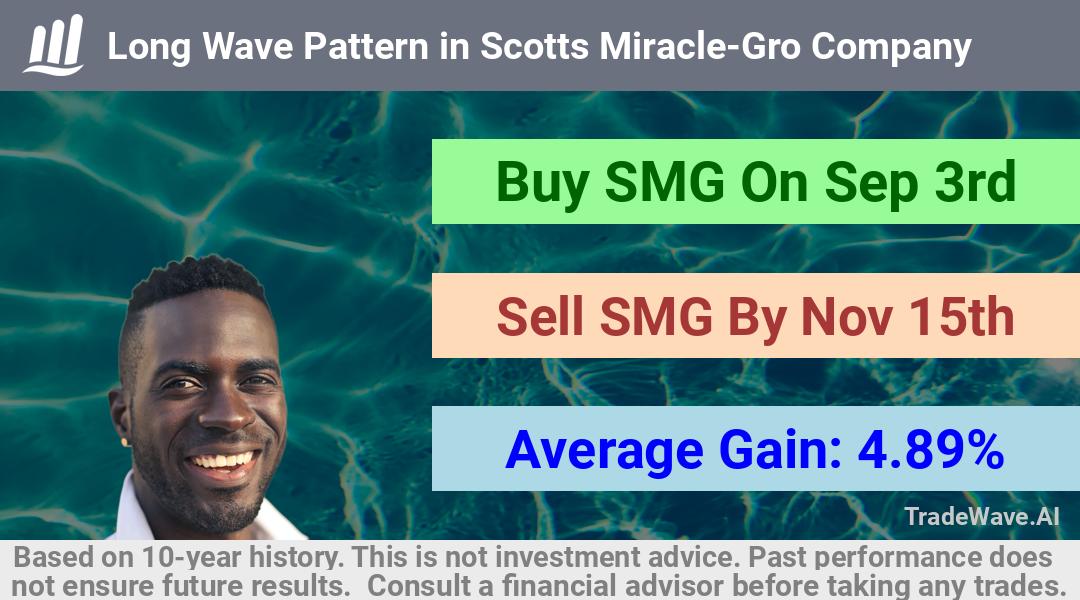 Long Wave Pattern in Scotts Miracle-Gro Company

Buy SMG On Sep 3rd

Sell SMG By Nov 15th

Average Gain: 4.89%

TradeWave.AI

Based on 10-year history. This is not investment advice. Past performance does not ensure future results. Consult a financial advisor before taking any trades.